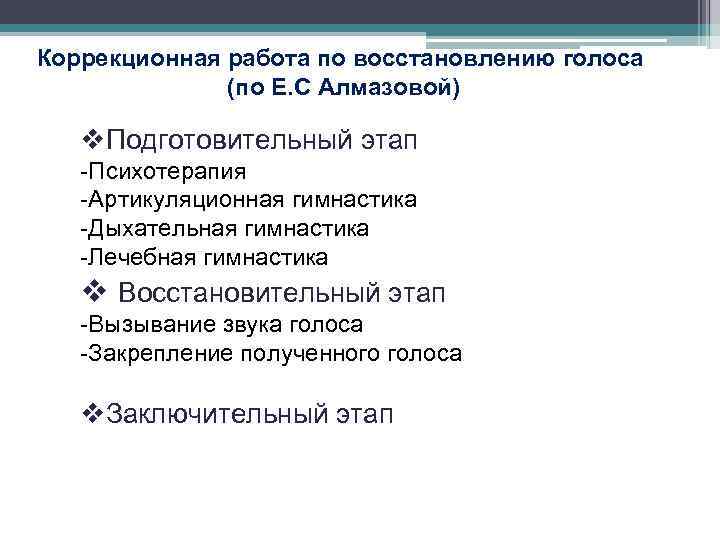 Коррекционная работа по восстановлению голоса (по Е.С Алмазовой)

❖Подготовительный этап
-Психотерапия
-Артикуляционная гимнастика
-Дыхательная гимнастика
-Лечебная гимнастика
❖ Восстановительный этап
-Вызывание звука голоса
-Закрепление полученного голоса

❖Заключительный этап